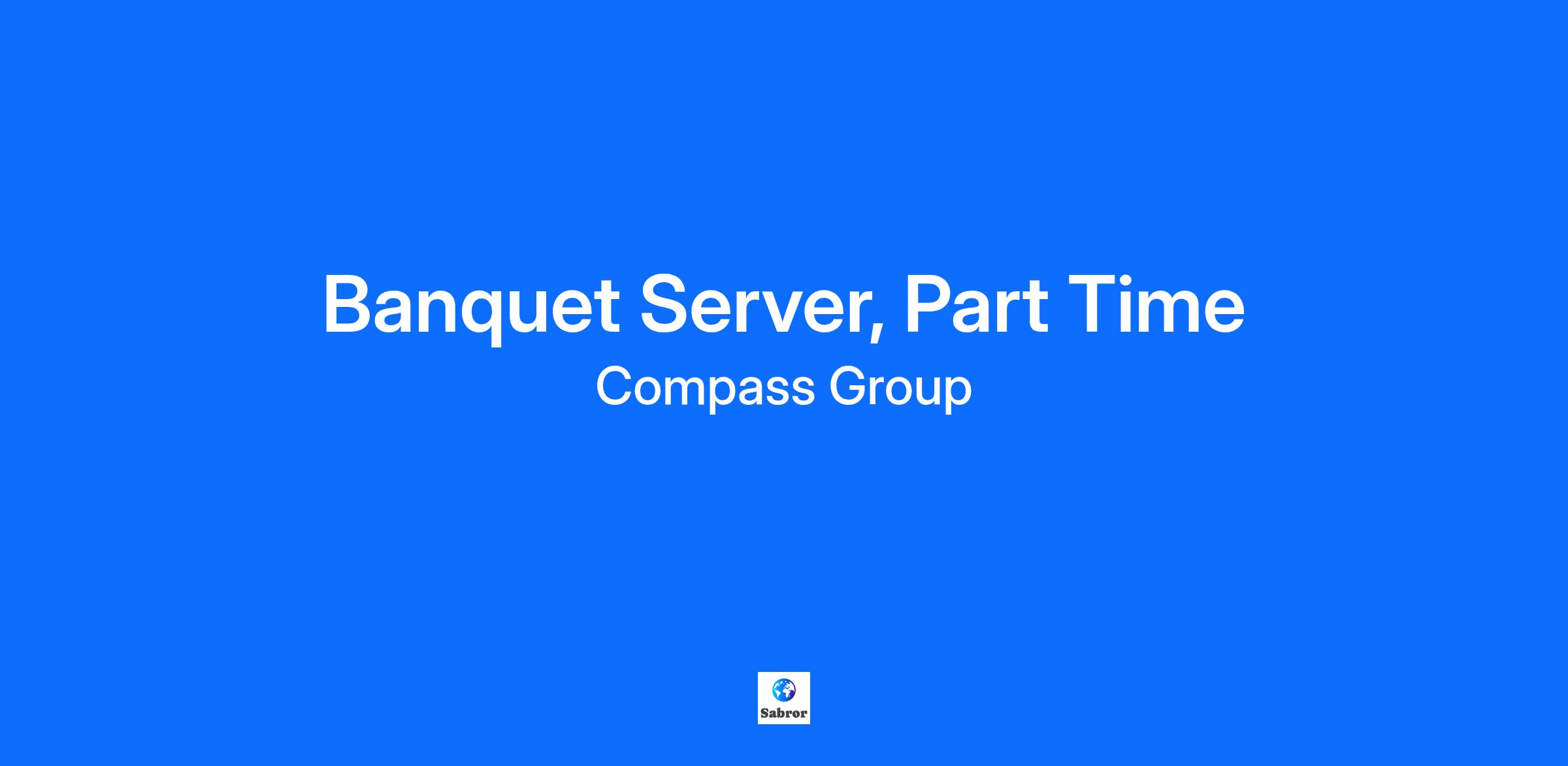 Banquet Server, Part Time
Compass Group

Sabror